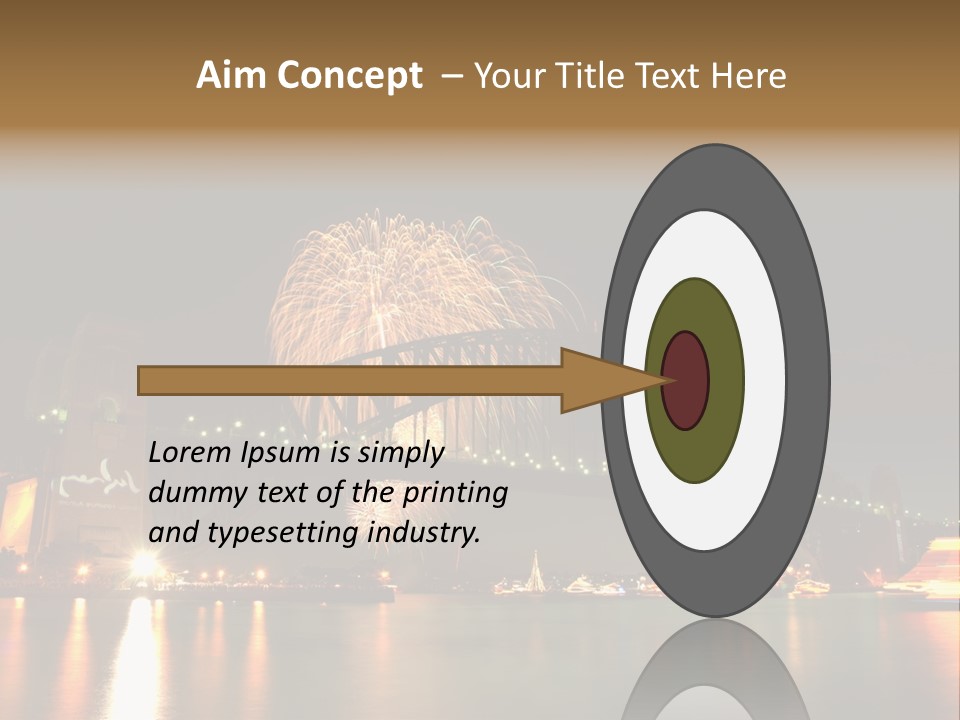 Aim Concept – Your Title Text Here

Lorem Ipsum is simply dummy text of the printing and typesetting industry.